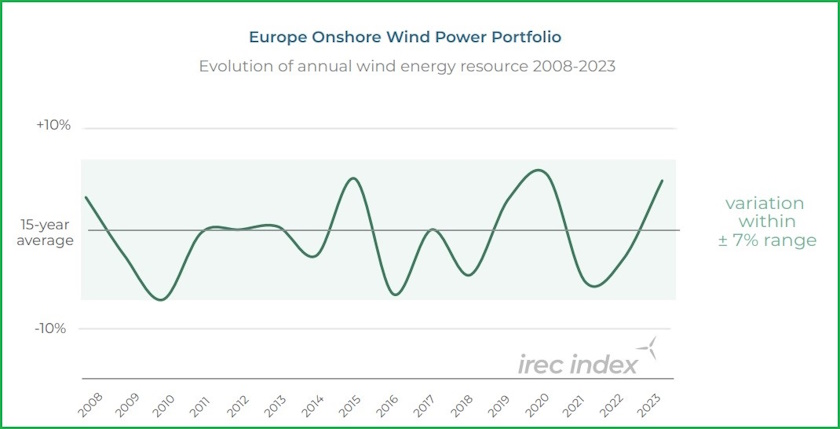 Europe Onshore Wind Power Portfolio

Evolution of annual wind energy resource 2008-2023

+10%

15-year average

-10%

variation within ± 7% range

irec index

2008 2009 2010 2011 2012 2013 2014 2015 2016 2017 2018 2019 2020 2021 2022 2023